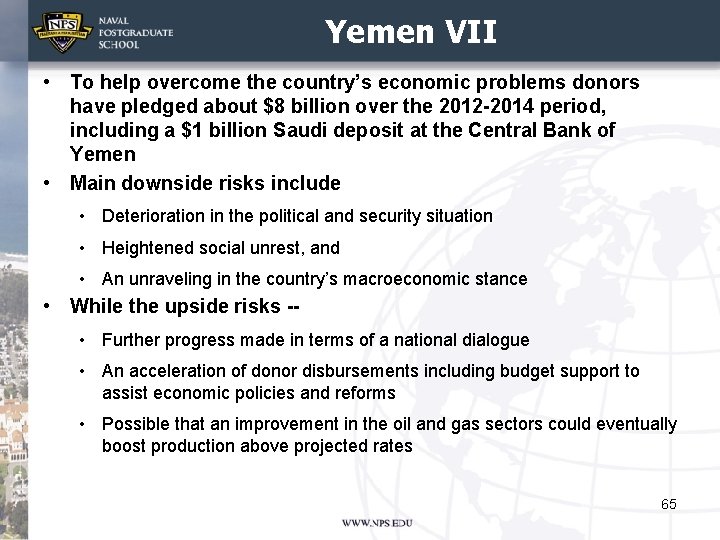 NPS

NAVAL POSTGRADUATE SCHOOL

Yemen VII

• To help overcome the country's economic problems donors have pledged about \$8 billion over the 2012-2014 period, including a \$1 billion Saudi deposit at the Central Bank of Yemen

• Main downside risks include

• Deterioration in the political and security situation

• Heightened social unrest, and

• An unraveling in the country's macroeconomic stance

• While the upside risks --

• Further progress made in terms of a national dialogue

• An acceleration of donor disbursements including budget support to assist economic policies and reforms

• Possible that an improvement in the oil and gas sectors could eventually boost production above projected rates

65

WWW.NPS.EDU